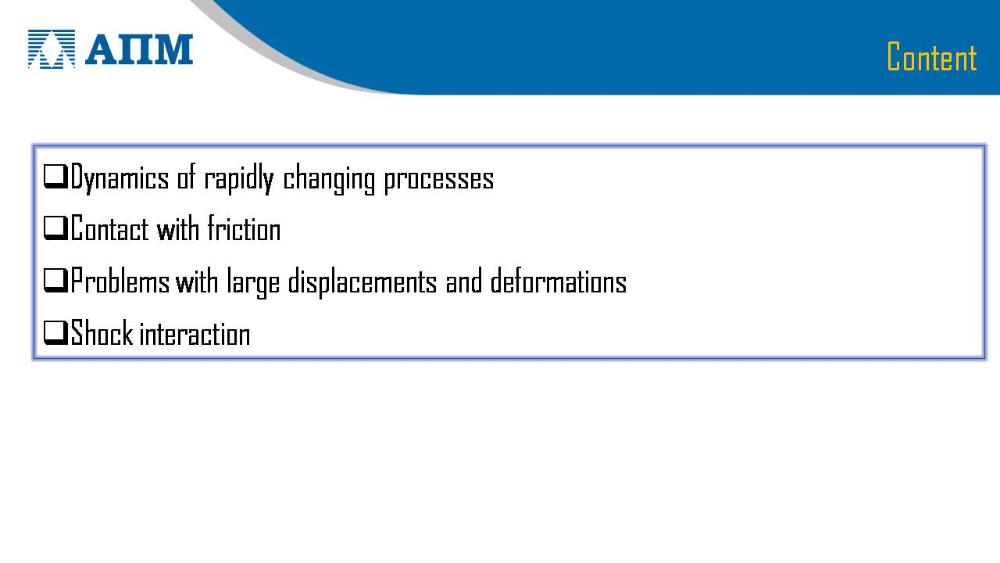 АПМ

Content

❑Dynamics of rapidly changing processes
❑Contact with friction
❑Problems with large displacements and deformations
❑Shock interaction